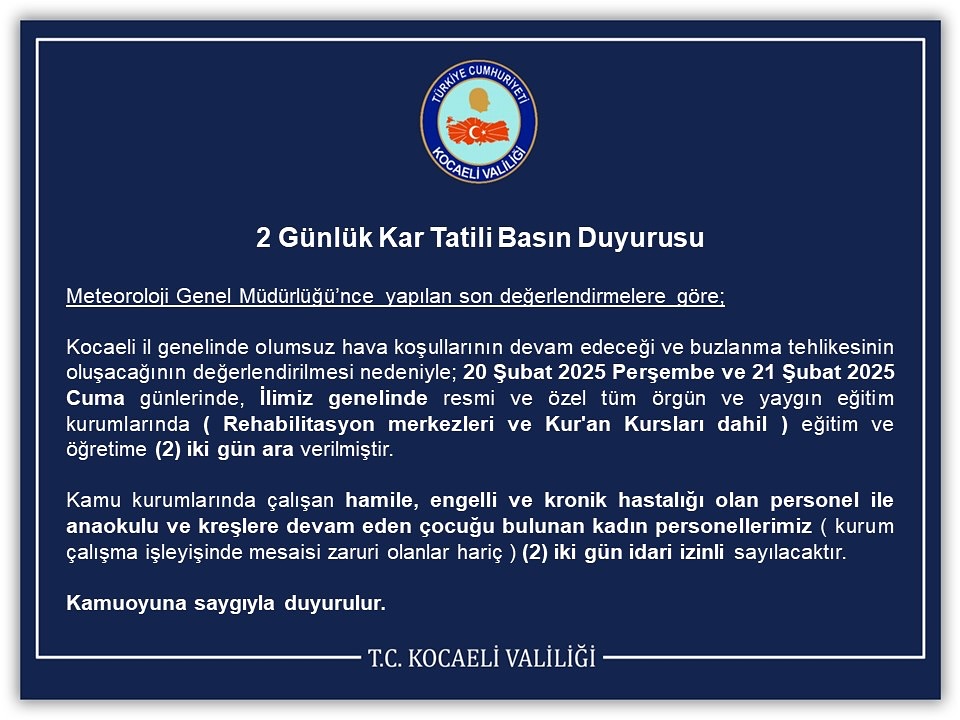 TÜRKİYE CUMHURİYETİ
KOCAELİ VALİLİĞİ

2 Günlük Kar Tatili Basın Duyurusu

Meteoroloji Genel Müdürlüğü'nce yapılan son değerlendirmelere göre;

Kocaeli il genelinde olumsuz hava koşullarının devam edeceği ve buzlanma tehlikesinin oluşacağının değerlendirilmesi nedeniyle; 20 Şubat 2025 Perşembe ve 21 Şubat 2025 Cuma günlerinde, İlimiz genelinde resmi ve özel tüm örgün ve yaygın eğitim kurumlarında ( Rehabilitasyon merkezleri ve Kur'an Kursları dahil ) eğitim ve öğretime (2) iki gün ara verilmiştir.

Kamu kurumlarında çalışan hamile, engelli ve kronik hastalığı olan personel ile anaokulu ve kreşlere devam eden çocuğu bulunan kadın personellerimiz ( kurum çalışma işleyişinde mesaisi zaruri olanlar hariç ) (2) iki gün idari izinli sayılacaktır.

Kamuoyuna saygıyla duyurulur.

T.C. KOCAELİ VALİLİĞİ